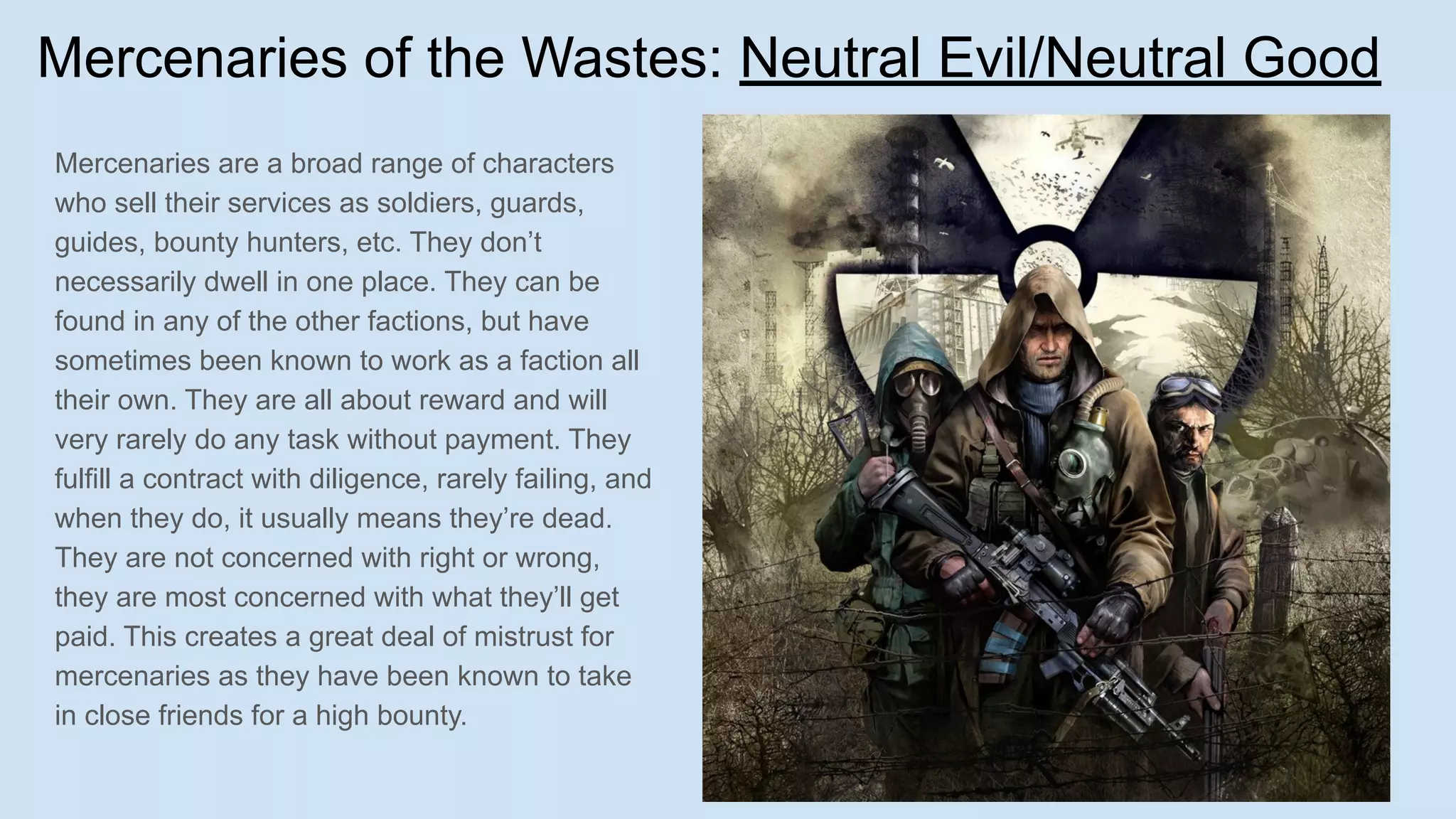 Mercenaries of the Wastes: Neutral Evil/Neutral Good

Mercenaries are a broad range of characters who sell their services as soldiers, guards, guides, bounty hunters, etc. They don't necessarily dwell in one place. They can be found in any of the other factions, but have sometimes been known to work as a faction all their own. They are all about reward and will very rarely do any task without payment. They fulfill a contract with diligence, rarely failing, and when they do, it usually means they're dead. They are not concerned with right or wrong, they are most concerned with what they'll get paid. This creates a great deal of mistrust for mercenaries as they have been known to take in close friends for a high bounty.